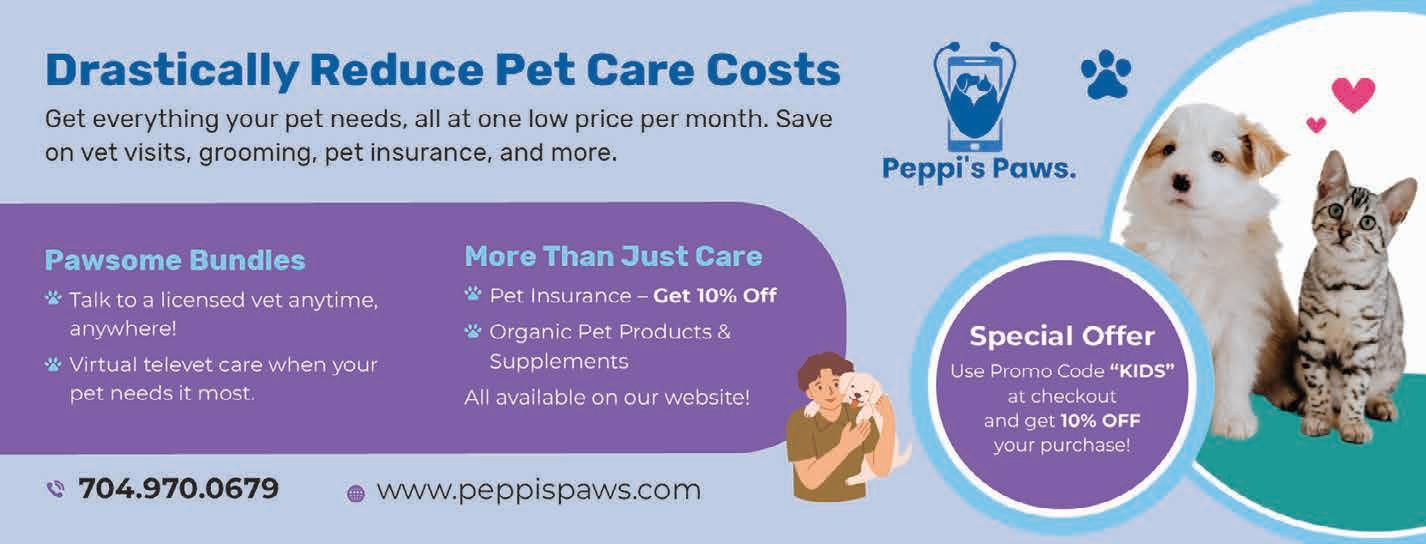 Drastically Reduce Pet Care Costs

Get everything your pet needs, all at one low price per month. Save on vet visits, grooming, pet insurance, and more.

Peppi's Paws.

Pawsome Bundles

Talk to a licensed vet anytime, anywhere!

Virtual televet care when your pet needs it most.

More Than Just Care

Pet Insurance – Get 10% Off

Organic Pet Products & Supplements

All available on our website!

Special Offer

Use Promo Code "KIDS" at checkout and get 10% OFF your purchase!

704.970.0679

www.peppispaws.com